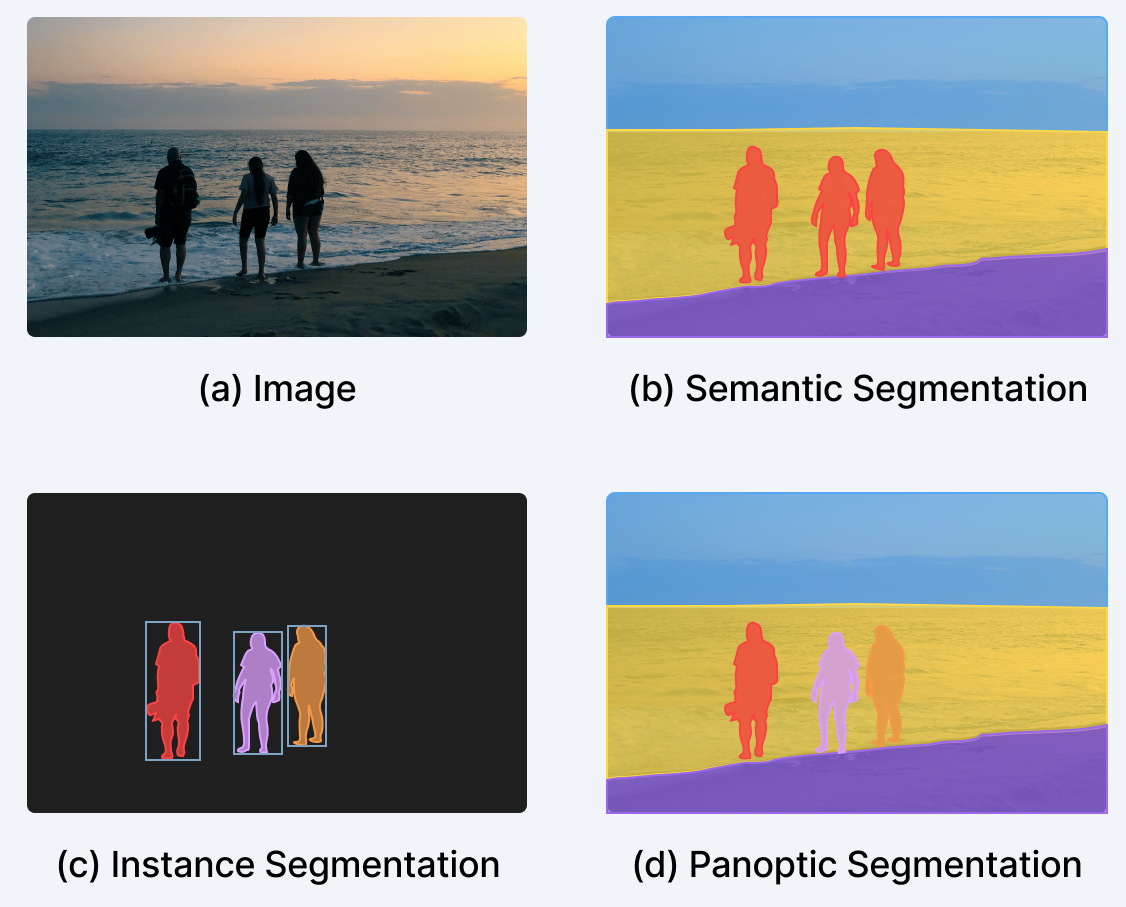 (a) Image

(b) Semantic Segmentation

(c) Instance Segmentation

(d) Panoptic Segmentation